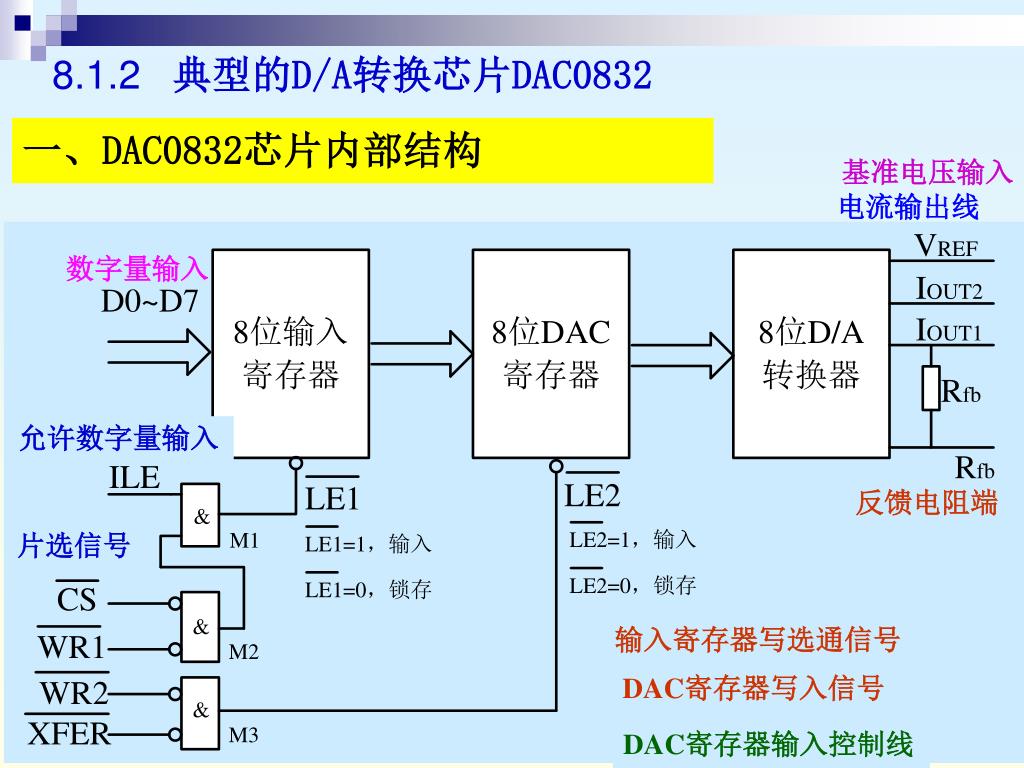 8.1.2 典型的D/A转换芯片DAC0832

一、DAC0832芯片内部结构

基准电压输入
电流输出线

数字量输入
D0~D7

8位输入寄存器

8位DAC寄存器

8位D/A转换器

$V_{REF}$
$I_{OUT2}$
$I_{OUT1}$
$R_{fb}$
$R_{fb}$
反馈电阻端

允许数字量输入
ILE
&
M1
$\overline{LE1}$
$\overline{LE1}$=1，输入
$\overline{LE1}$=0，锁存

$\overline{LE2}$
$\overline{LE2}$=1，输入
$\overline{LE2}$=0，锁存

片选信号
$\overline{CS}$
$\overline{WR1}$
&
M2
$\overline{WR2}$
$\overline{XFER}$
&
M3

输入寄存器写选通信号
DAC寄存器写入信号
DAC寄存器输入控制线